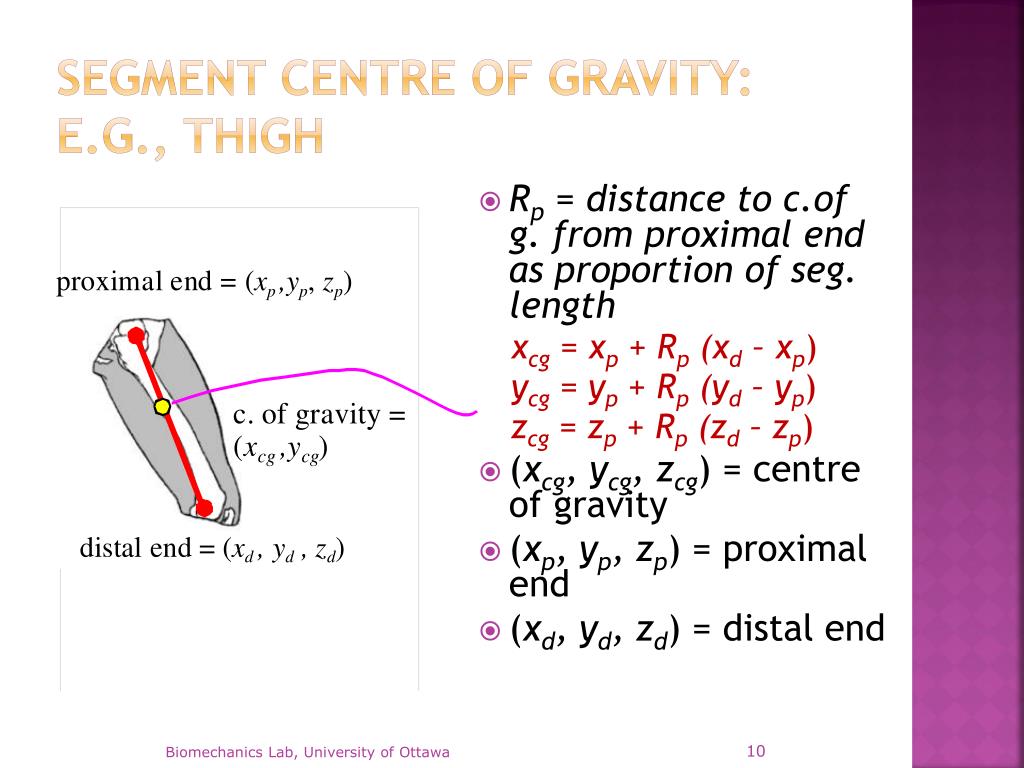 SEGMENT CENTRE OF GRAVITY: E.G., THIGH

proximal end = $(x_p, y_p, z_p)$

c. of gravity = $(x_{cg}, y_{cg})$

distal end = $(x_d, y_d, z_d)$

$R_p$ = distance to c.of g. from proximal end as proportion of seg. length

$x_{cg} = x_p + R_p (x_d - x_p)$
$y_{cg} = y_p + R_p (y_d - y_p)$
$z_{cg} = z_p + R_p (z_d - z_p)$

$(x_{cg}, y_{cg}, z_{cg})$ = centre of gravity

$(x_p, y_p, z_p)$ = proximal end

$(x_d, y_d, z_d)$ = distal end

Biomechanics Lab, University of Ottawa

10